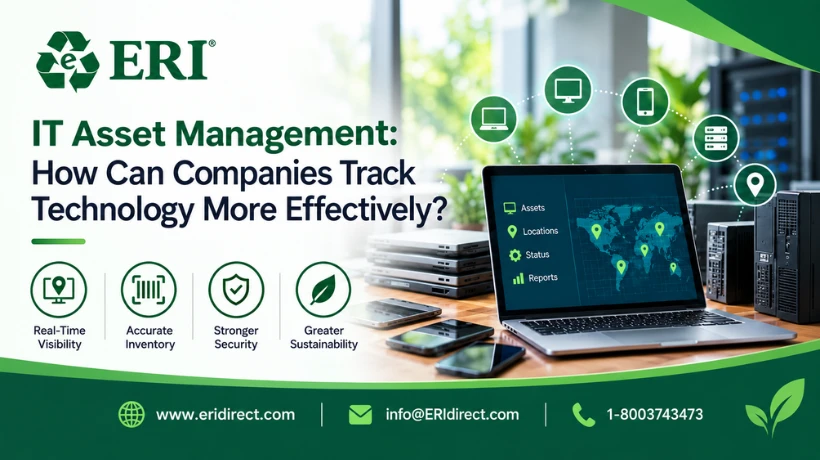 ERI®

IT Asset Management: How Can Companies Track Technology More Effectively?

Real-Time Visibility

Accurate Inventory

Stronger Security

Greater Sustainability

Assets

Locations

Status

Reports

www.eridirect.com | info@ERIdirect.com | 1-8003743473